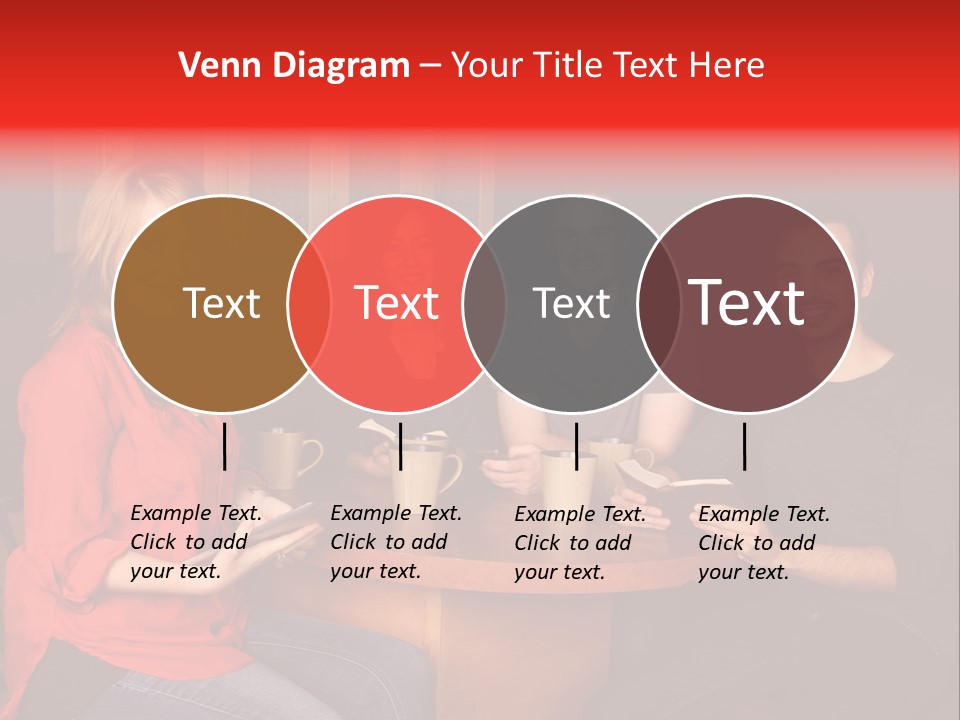 Venn Diagram – Your Title Text Here

Text

Text

Text

Text

Example Text. Click to add your text.

Example Text. Click to add your text.

Example Text. Click to add your text.

Example Text. Click to add your text.